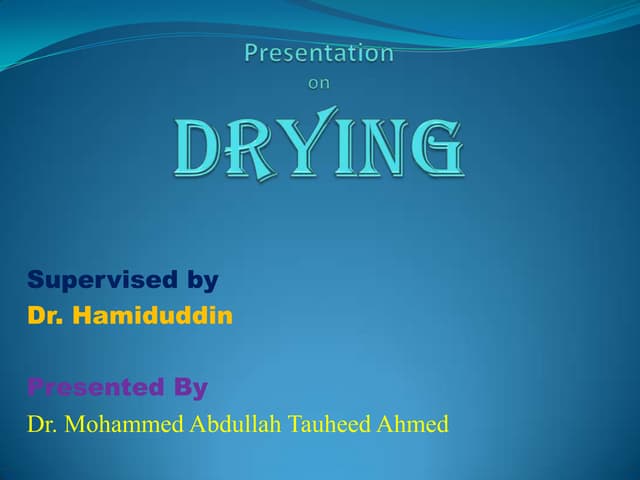 Presentation
on

DRYING

Supervised by
Dr. Hamiduddin

Presented By
Dr. Mohammed Abdullah Tauheed Ahmed